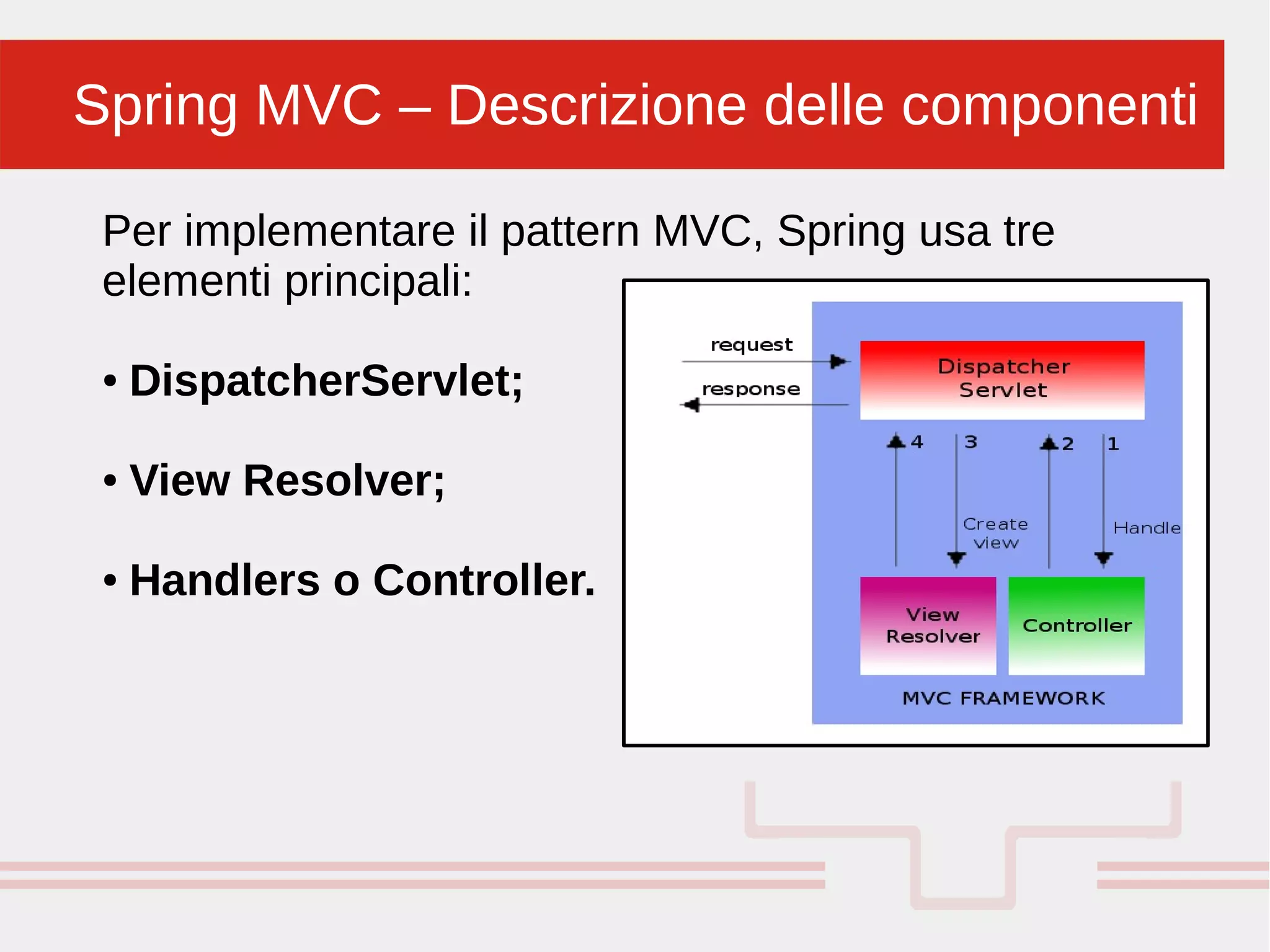 Spring MVC – Descrizione delle componenti

Per implementare il pattern MVC, Spring usa tre elementi principali:

• DispatcherServlet;

• View Resolver;

• Handlers o Controller.

request

response

Dispatcher Servlet

4

3

2

1

Create view

Handle

View Resolver

Controller

MVC FRAMEWORK